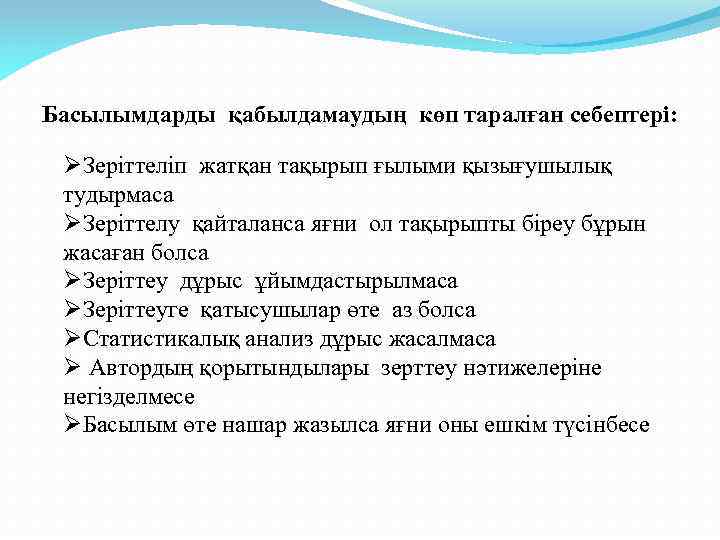 Басылымдарды қабылдамаудың көп таралған себептері:

➢Зеріттеліп жатқан тақырып ғылыми қызығушылық тудырмаса
➢Зеріттелу қайталанса яғни ол тақырыпты біреу бұрын жасаған болса
➢Зеріттеу дұрыс ұйымдастырылмаса
➢Зеріттеуге қатысушылар өте аз болса
➢Статистикалық анализ дұрыс жасалмаса
➢ Автордың қорытындылары зерттеу нәтижелеріне негізделмесе
➢Басылым өте нашар жазылса яғни оны ешкім түсінбесе